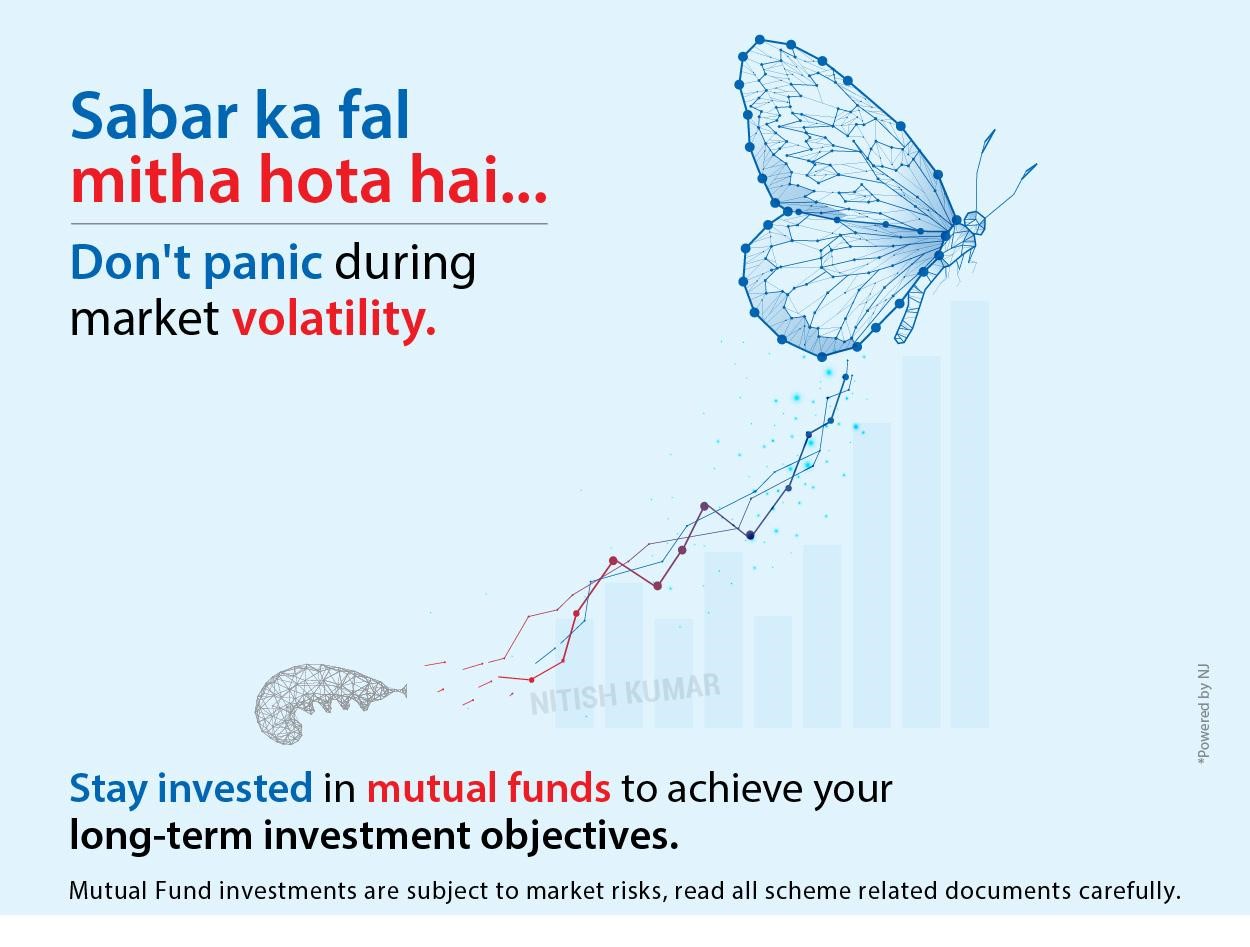 Sabar ka fal
mitha hota hai...

Don't panic during market volatility.

NITISH KUMAR

*Powered by NJ

Stay invested in mutual funds to achieve your long-term investment objectives.

Mutual Fund investments are subject to market risks, read all scheme related documents carefully.